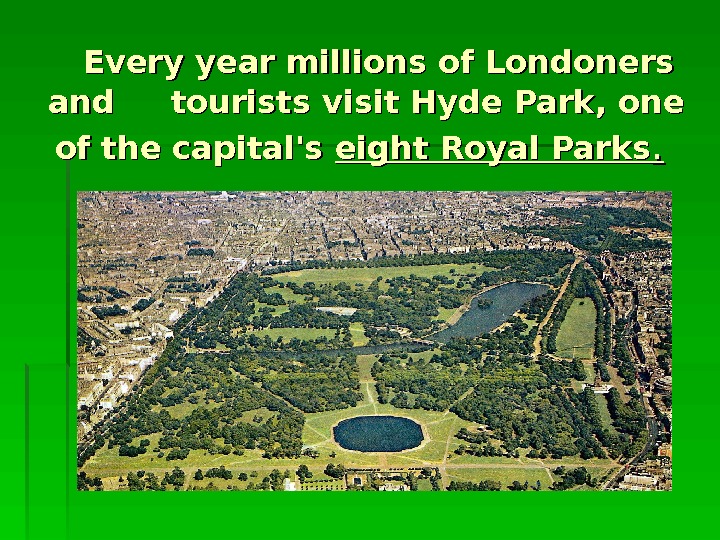 Every year millions of Londoners and tourists visit Hyde Park, one of the capital's eight Royal Parks.